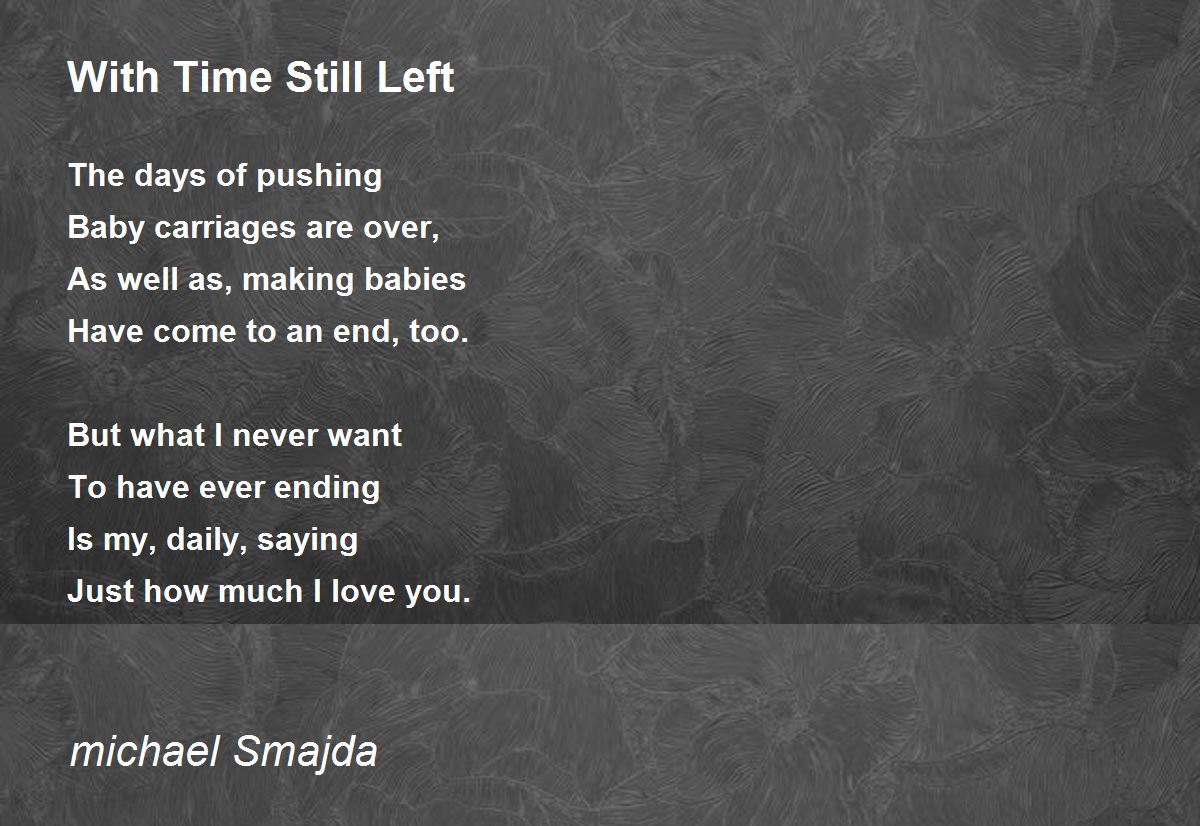 With Time Still Left

The days of pushing
Baby carriages are over,
As well as, making babies
Have come to an end, too.

But what I never want
To have ever ending
Is my, daily, saying
Just how much I love you.

michael Smajda